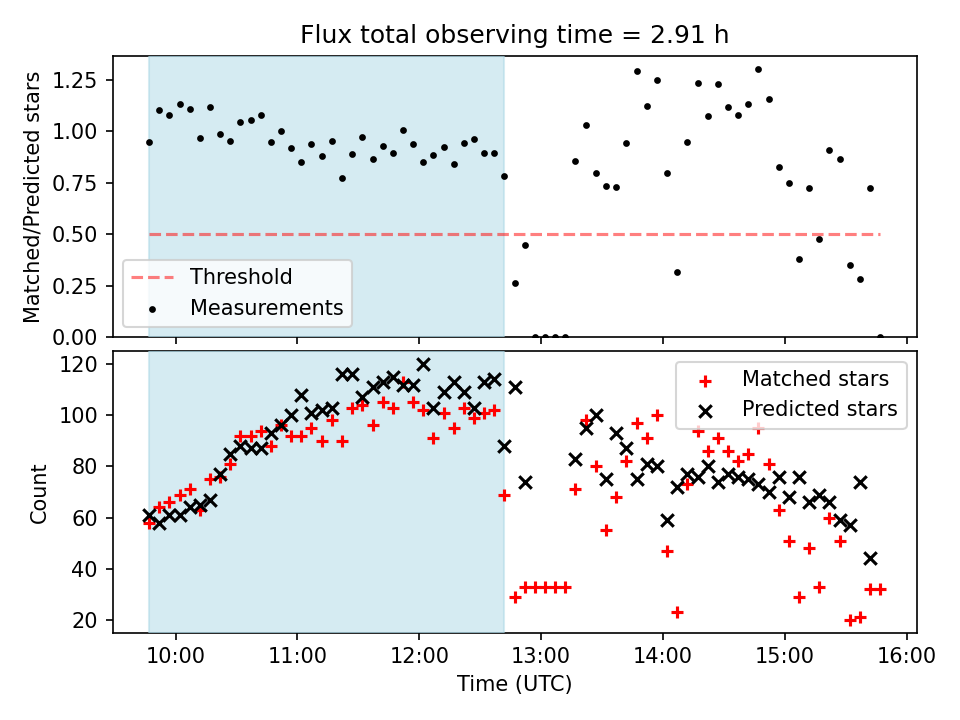 Flux total observing time = 2.91 h

Matched/Predicted stars

1.25
1.00
0.75
0.50
0.25
0.00

Threshold
Measurements

Count

120
100
80
60
40
20

Matched stars
Predicted stars

10:00
11:00
12:00
13:00
14:00
15:00
16:00

Time (UTC)